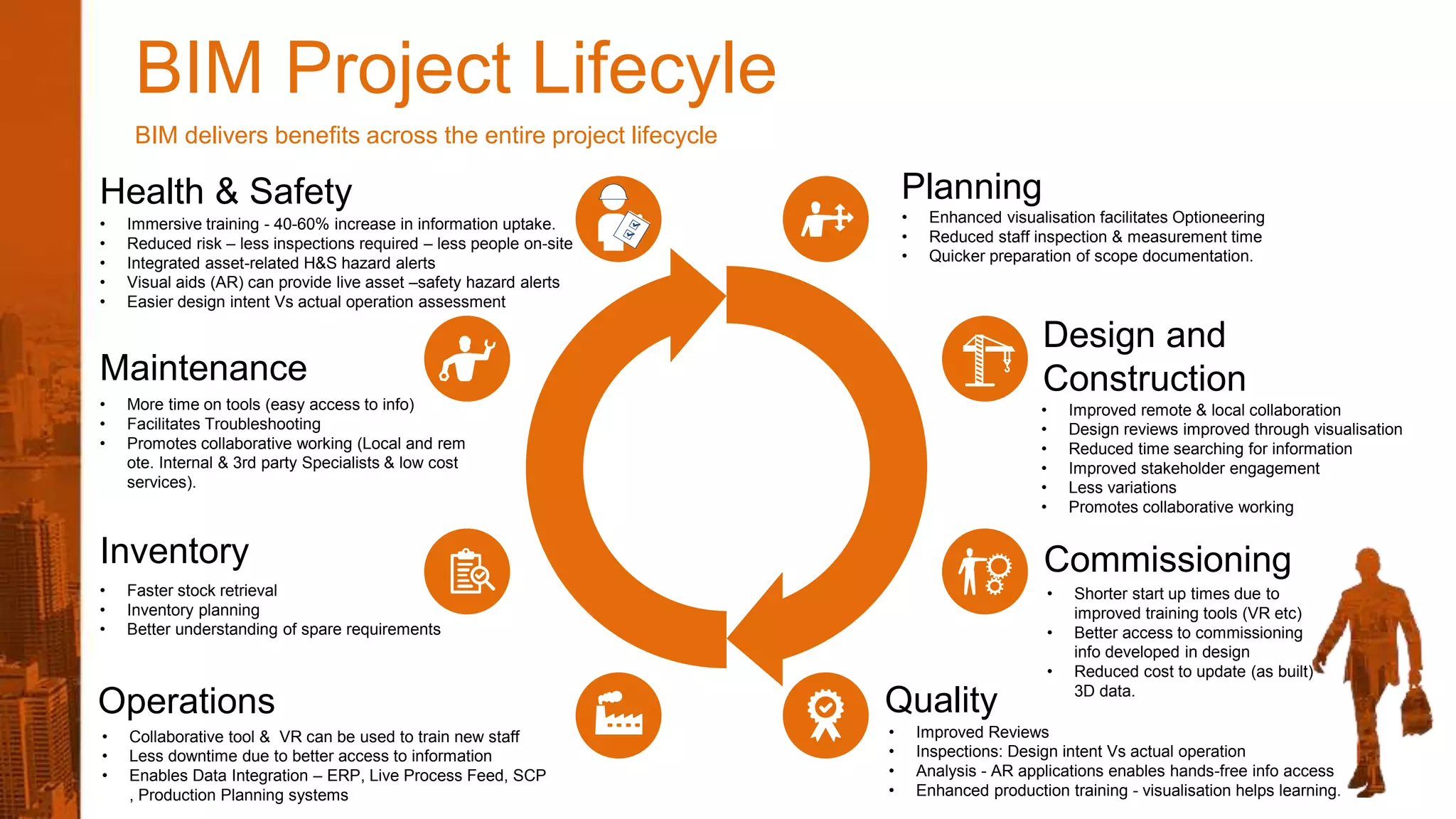 BIM Project Lifecyle

BIM delivers benefits across the entire project lifecycle

Health & Safety
• Immersive training - 40-60% increase in information uptake.
• Reduced risk – less inspections required – less people on-site
• Integrated asset-related H&S hazard alerts
• Visual aids (AR) can provide live asset –safety hazard alerts
• Easier design intent Vs actual operation assessment

Maintenance
• More time on tools (easy access to info)
• Facilitates Troubleshooting
• Promotes collaborative working (Local and rem ote. Internal & 3rd party Specialists & low cost services).

Inventory
• Faster stock retrieval
• Inventory planning
• Better understanding of spare requirements

Operations
• Collaborative tool & VR can be used to train new staff
• Less downtime due to better access to information
• Enables Data Integration – ERP, Live Process Feed, SCP , Production Planning systems

Planning
• Enhanced visualisation facilitates Optioneering
• Reduced staff inspection & measurement time
• Quicker preparation of scope documentation.

Design and Construction
• Improved remote & local collaboration
• Design reviews improved through visualisation
• Reduced time searching for information
• Improved stakeholder engagement
• Less variations
• Promotes collaborative working

Commissioning
• Shorter start up times due to improved training tools (VR etc)
• Better access to commissioning info developed in design
• Reduced cost to update (as built) 3D data.

Quality
• Improved Reviews
• Inspections: Design intent Vs actual operation
• Analysis - AR applications enables hands-free info access
• Enhanced production training - visualisation helps learning.